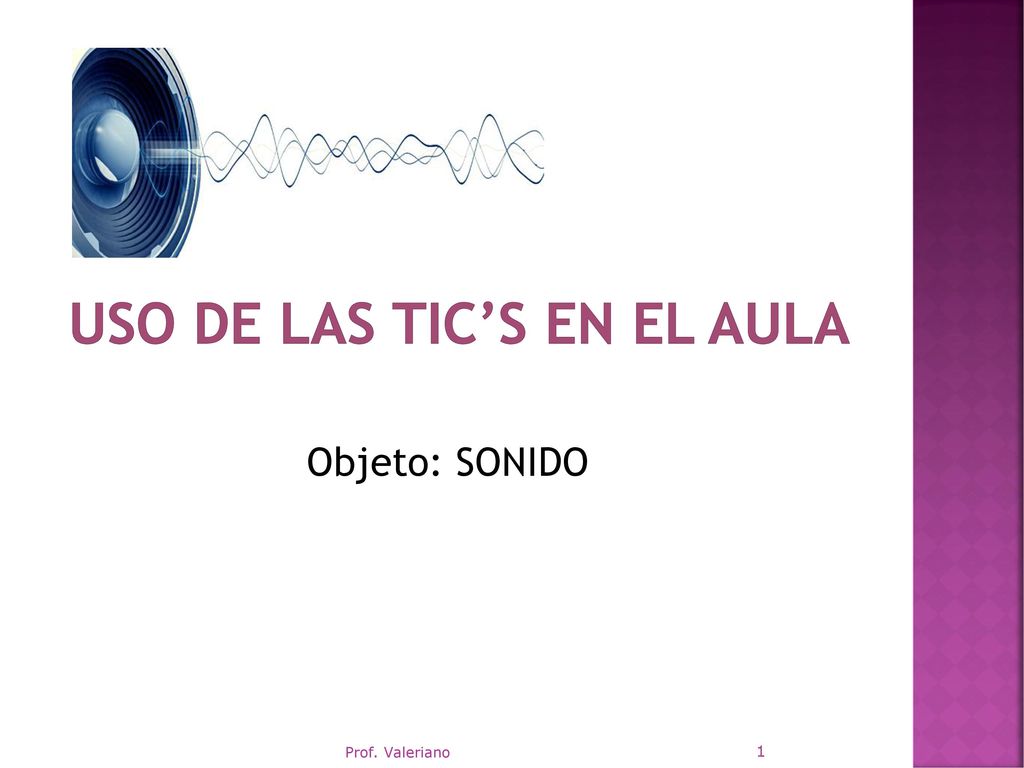 USO DE LAS TIC’S EN EL AULA

Objeto: SONIDO

Prof. Valeriano

1